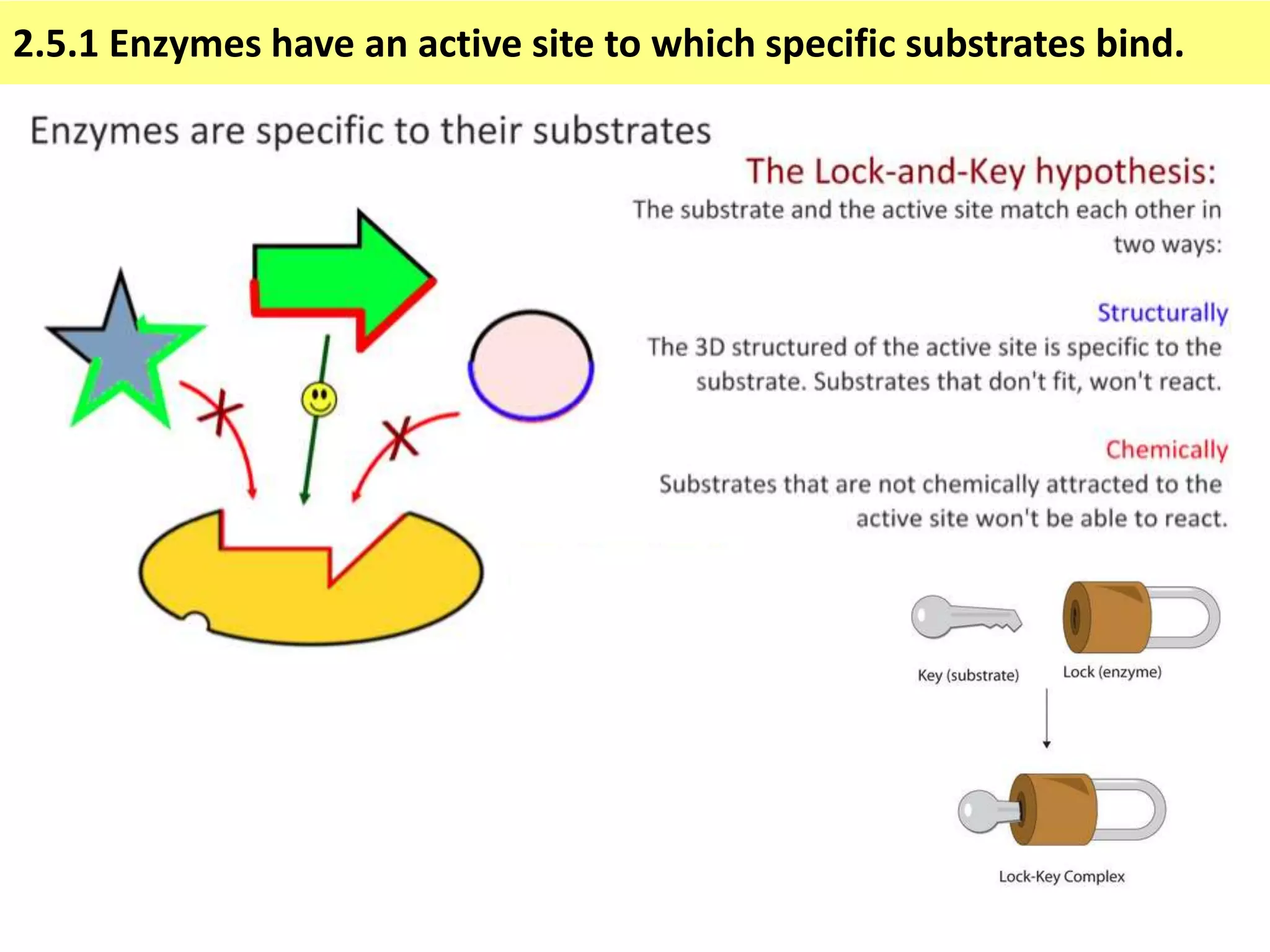 2.5.1 Enzymes have an active site to which specific substrates bind.

Enzymes are specific to their substrates

The Lock-and-Key hypothesis:

The substrate and the active site match each other in two ways:

Structurally

The 3D structured of the active site is specific to the substrate. Substrates that don't fit, won't react.

Chemically

Substrates that are not chemically attracted to the active site won't be able to react.

Key (substrate)

Lock (enzyme)

Lock-Key Complex